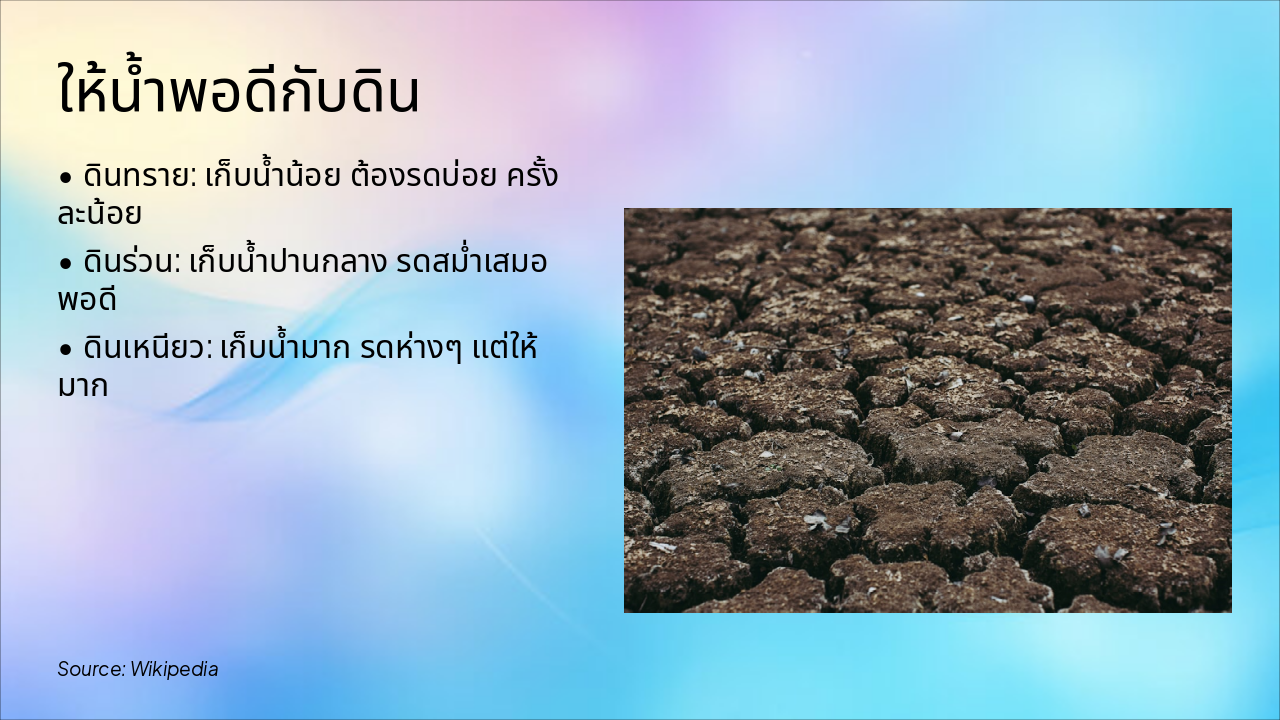 ให้น้ำพอดีกับดิน

• ดินทราย: เก็บน้ำน้อย ต้องรดบ่อย ครั้งละน้อย

• ดินร่วน: เก็บน้ำปานกลาง รดสม่ำเสมอพอดี

• ดินเหนียว: เก็บน้ำมาก รดห่างๆ แต่ให้มาก

Source: Wikipedia